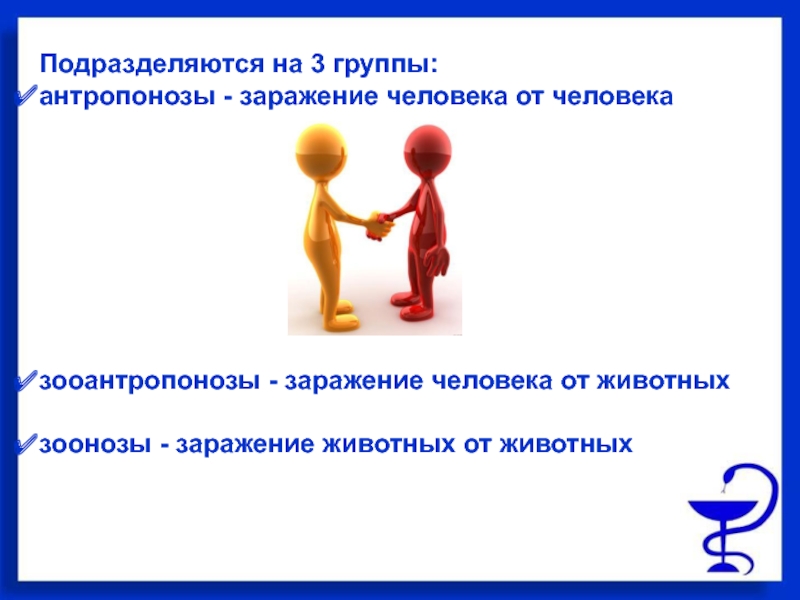 Подразделяются на 3 группы:
✓антропонозы - заражение человека от человека

✓зооантропонозы - заражение человека от животных

✓зоонозы - заражение животных от животных